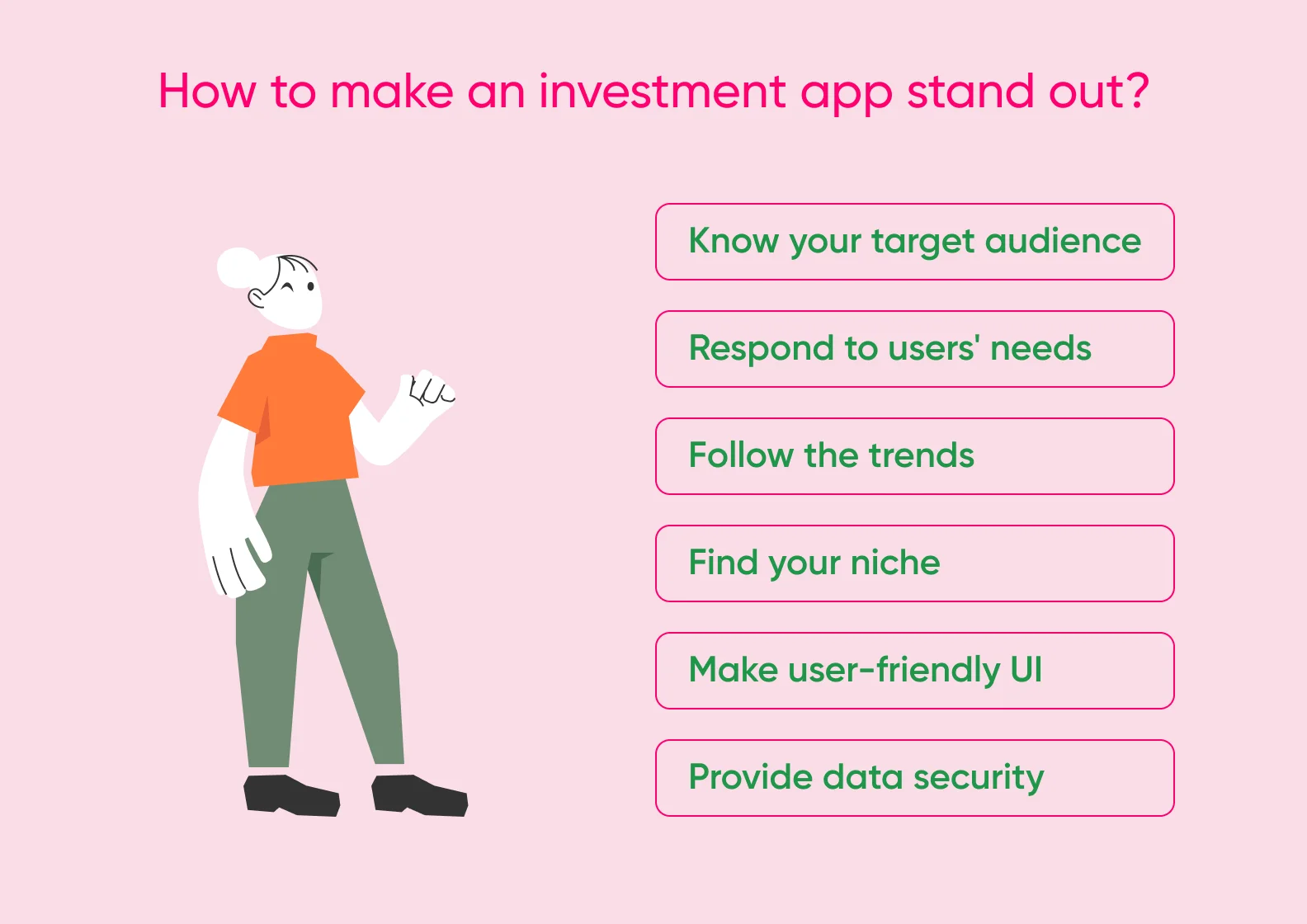 How to make an investment app stand out?

Know your target audience

Respond to users' needs

Follow the trends

Find your niche

Make user-friendly UI

Provide data security